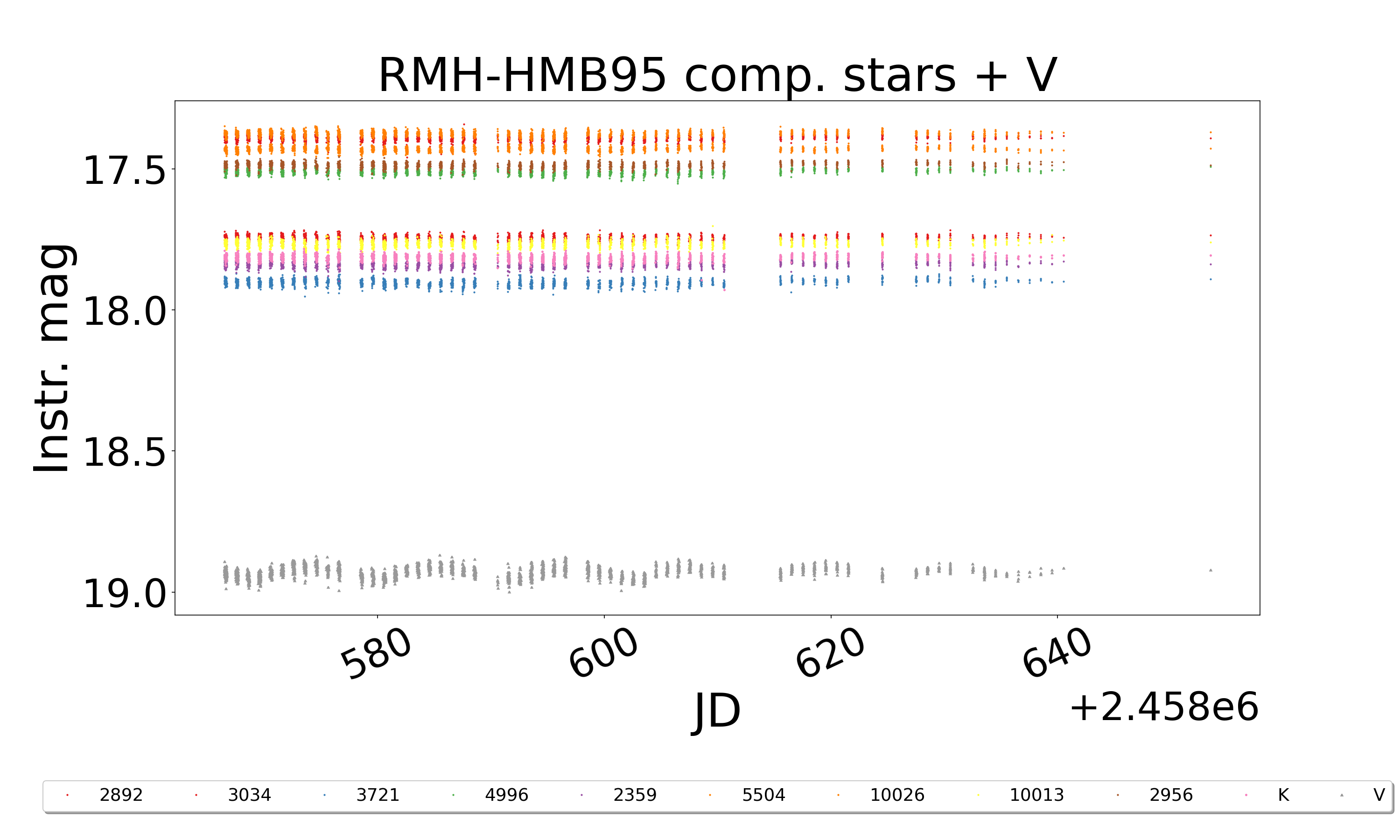 RMH-HMB95 comp. stars + V

Instr. mag

17.5
18.0
18.5
19.0

580
600
620
640

JD

+2.458e6

2892 3034 3721 4996 2359 5504 10026 10013 2956 K V